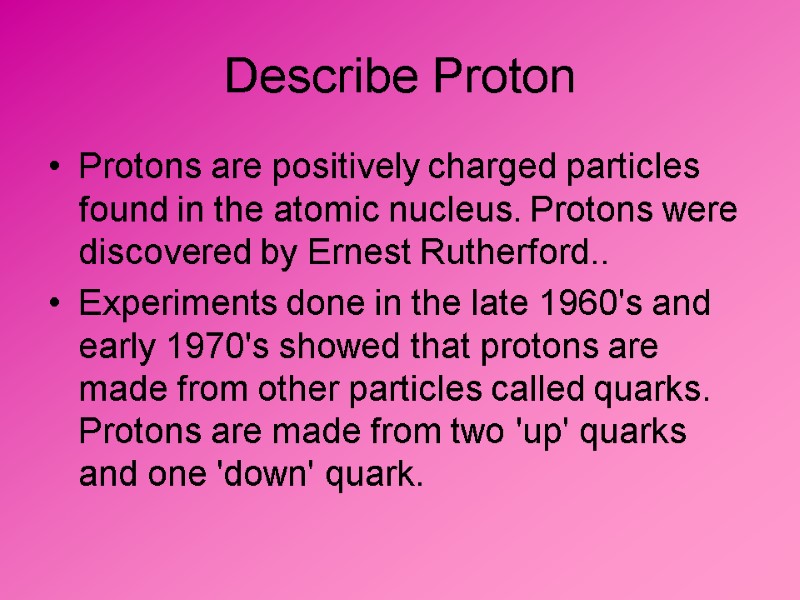 Describe Proton

• Protons are positively charged particles found in the atomic nucleus. Protons were discovered by Ernest Rutherford..

• Experiments done in the late 1960's and early 1970's showed that protons are made from other particles called quarks. Protons are made from two 'up' quarks and one 'down' quark.